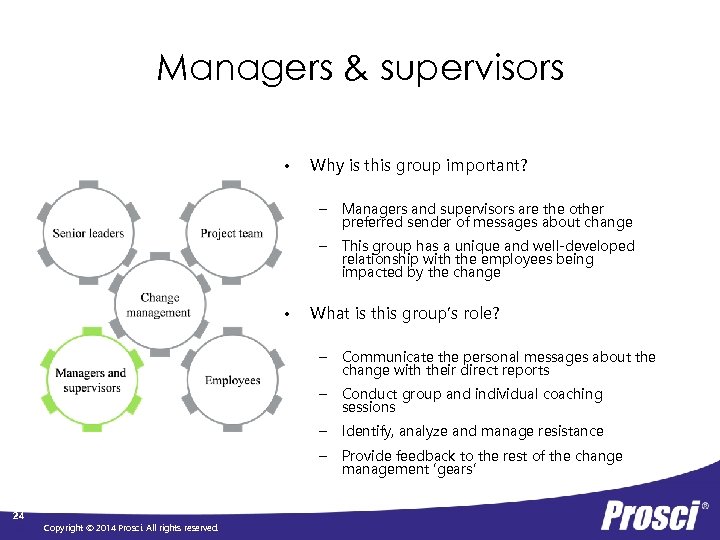 Managers & supervisors

Senior leaders

Project team

Change management

Managers and supervisors

Employees

• Why is this group important?

– Managers and supervisors are the other preferred sender of messages about change

– This group has a unique and well-developed relationship with the employees being impacted by the change

• What is this group's role?

– Communicate the personal messages about the change with their direct reports

– Conduct group and individual coaching sessions

– Identify, analyze and manage resistance

– Provide feedback to the rest of the change management 'gears'

24

Copyright © 2014 Prosci. All rights reserved.

Prosci®